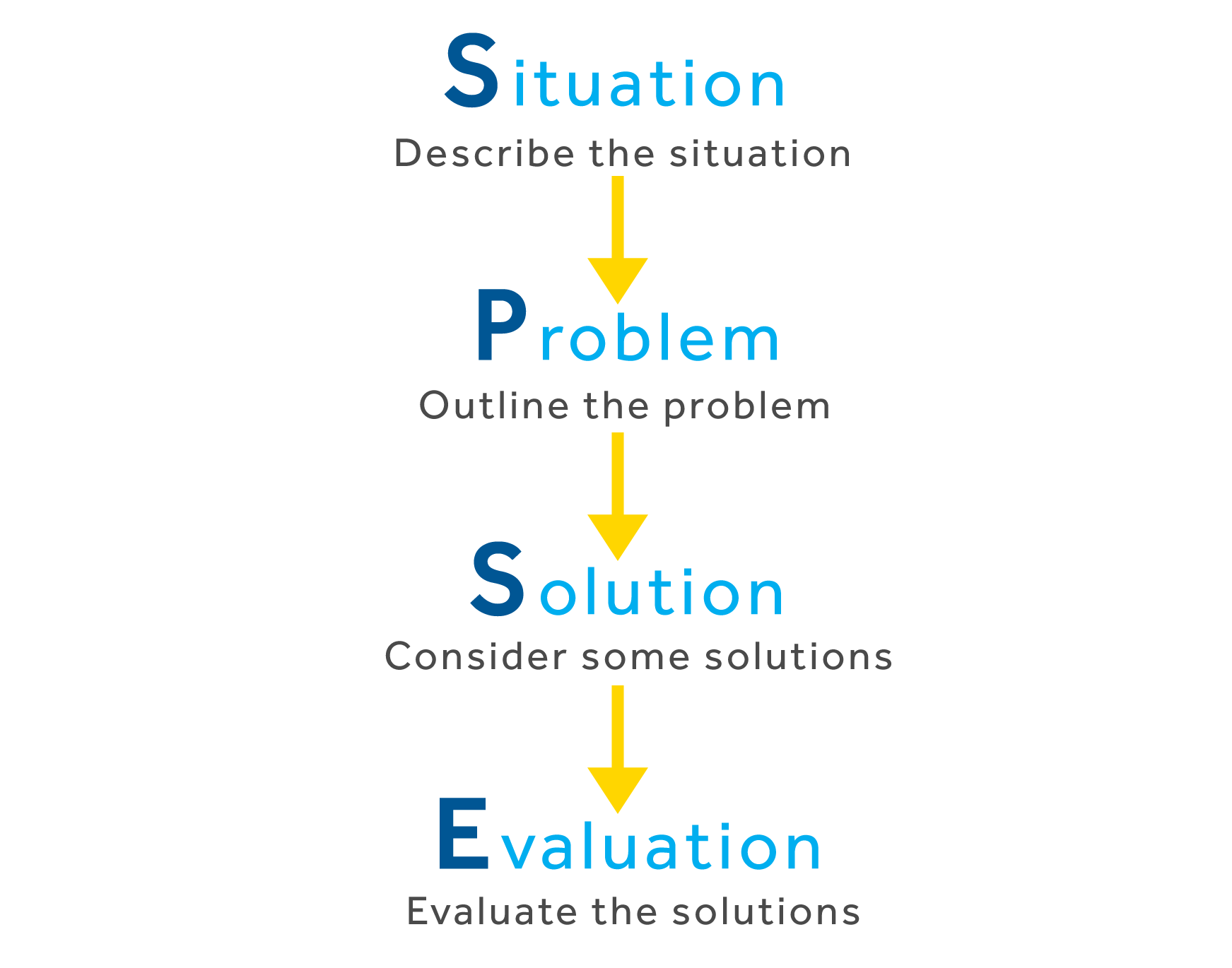 Situation
Describe the situation

Problem
Outline the problem

Solution
Consider some solutions

Evaluation
Evaluate the solutions